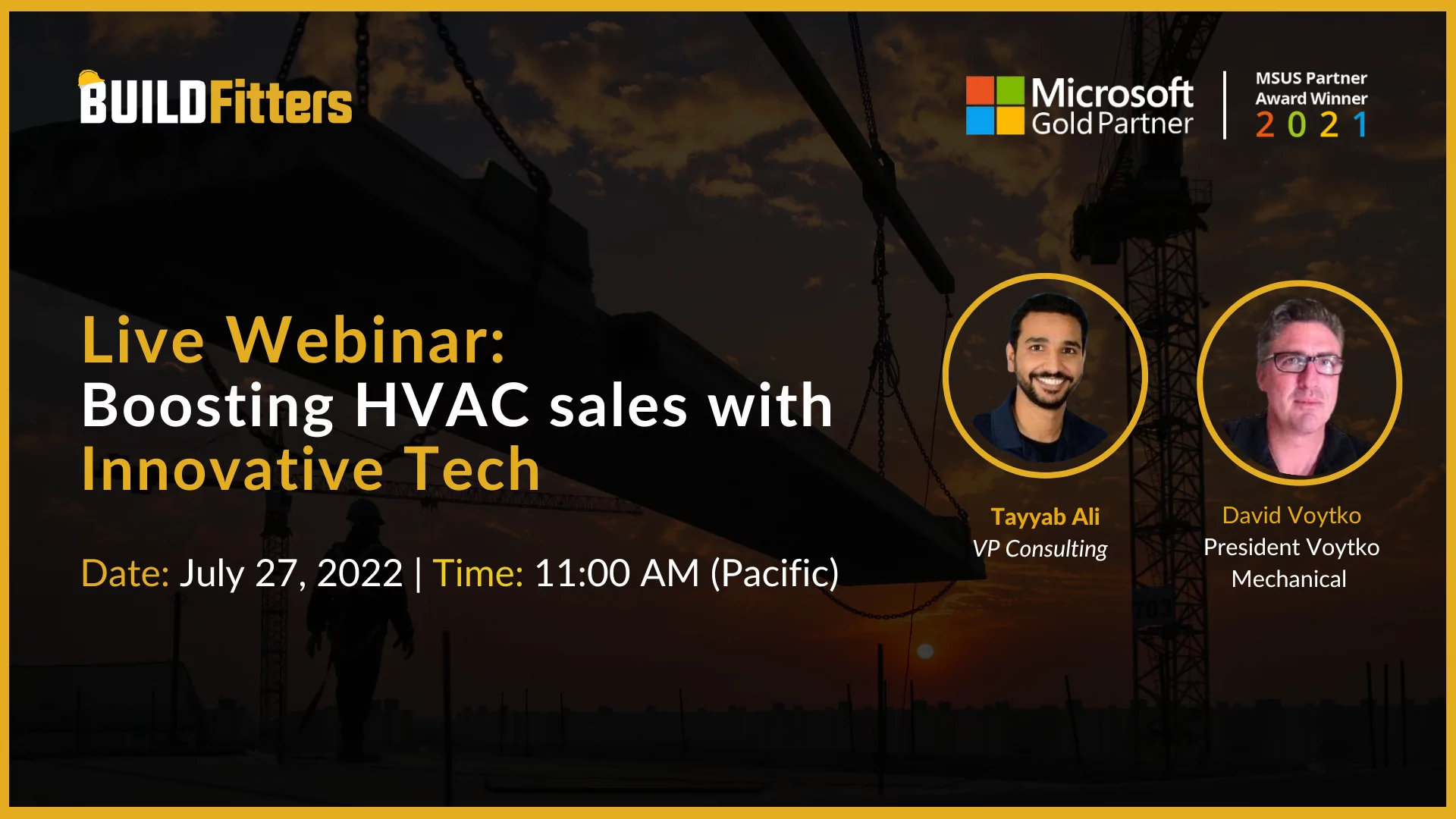 BUILDFitters

Microsoft Gold Partner

MSUS Partner Award Winner 2021

Live Webinar:
Boosting HVAC sales with Innovative Tech

Date: July 27, 2022 | Time: 11:00 AM (Pacific)

Tayyab Ali
VP Consulting

David Voytko
President Voytko Mechanical